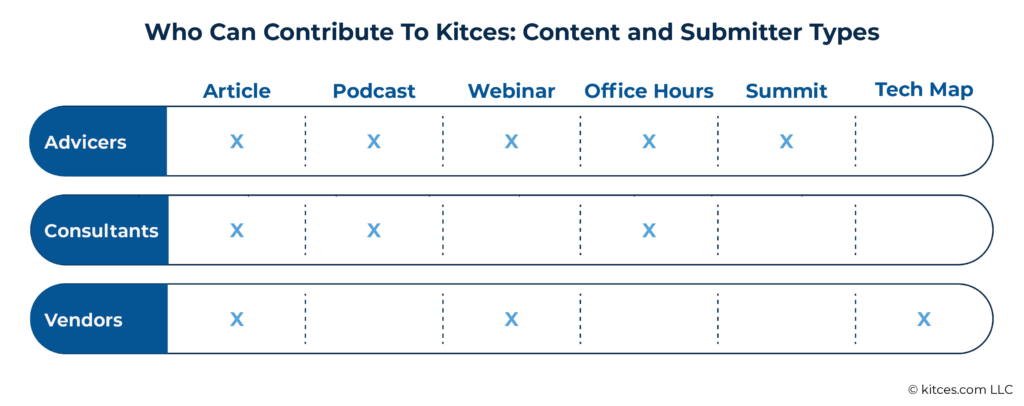 Who Can Contribute To Kitces: Content and Submitter Types

| | Article | Podcast | Webinar | Office Hours | Summit | Tech Map |
|---|---|---|---|---|---|---|
| Advicers | X | X | X | X | X | |
| Consultants | X | X | | X | | |
| Vendors | X | | X | | | X |

© kitces.com LLC